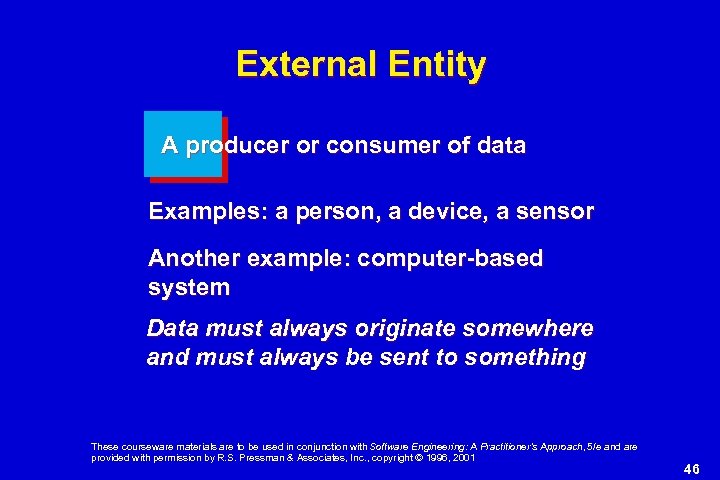 External Entity

A producer or consumer of data

Examples: a person, a device, a sensor

Another example: computer-based system

Data must always originate somewhere and must always be sent to something

These courseware materials are to be used in conjunction with Software Engineering: A Practitioner's Approach, 5/e and are provided with permission by R.S. Pressman & Associates, Inc., copyright © 1996, 2001

46